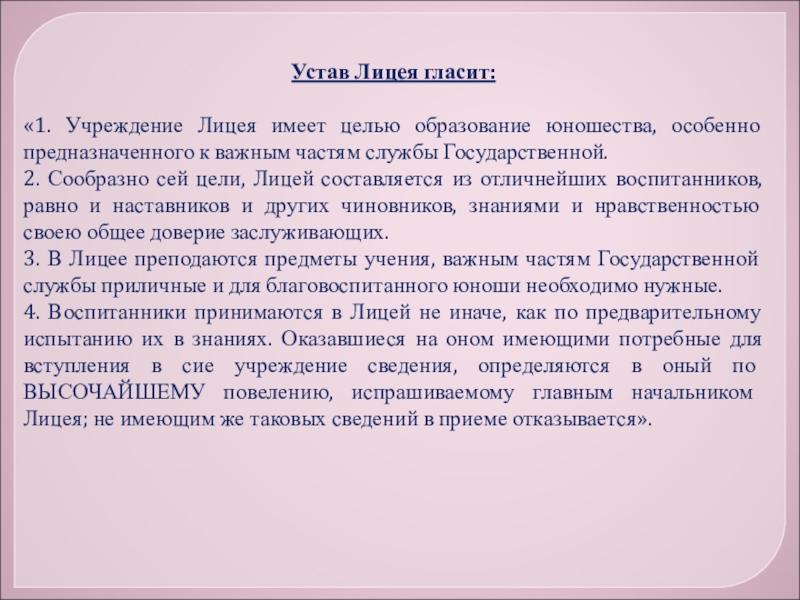 Устав Лицея гласит:

«1. Учреждение Лицея имеет целью образование юношества, особенно предназначенного к важным частям службы Государственной.
2. Сообразно сей цели, Лицей составляется из отличнейших воспитанников, равно и наставников и других чиновников, знаниями и нравственностью своею общее доверие заслуживающих.
3. В Лицее преподаются предметы учения, важным частям Государственной службы приличные и для благовоспитанного юноши необходимо нужные.
4. Воспитанники принимаются в Лицей не иначе, как по предварительному испытанию их в знаниях. Оказавшиеся на оном имеющими потребные для вступления в сие учреждение сведения, определяются в оный по ВЫСОЧАЙШЕМУ повелению, испрашиваемому главным начальником Лицея; не имеющим же таковых сведений в приеме отказывается».